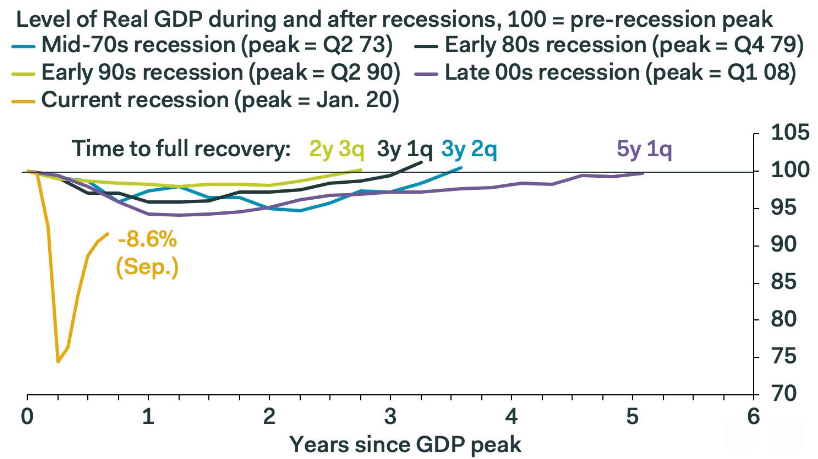 Level of Real GDP during and after recessions, 100 = pre-recession peak
Mid-70s recession (peak = Q2 73)
Early 80s recession (peak = Q4 79)
Early 90s recession (peak = Q2 90)
Late 00s recession (peak = Q1 08)
Current recession (peak = Jan. 20)

Time to full recovery: 2y 3q 3y 1q 3y 2q 5y 1q

-8.6% (Sep.)

105
100
95
90
85
80
75
70

0 1 2 3 4 5 6
Years since GDP peak